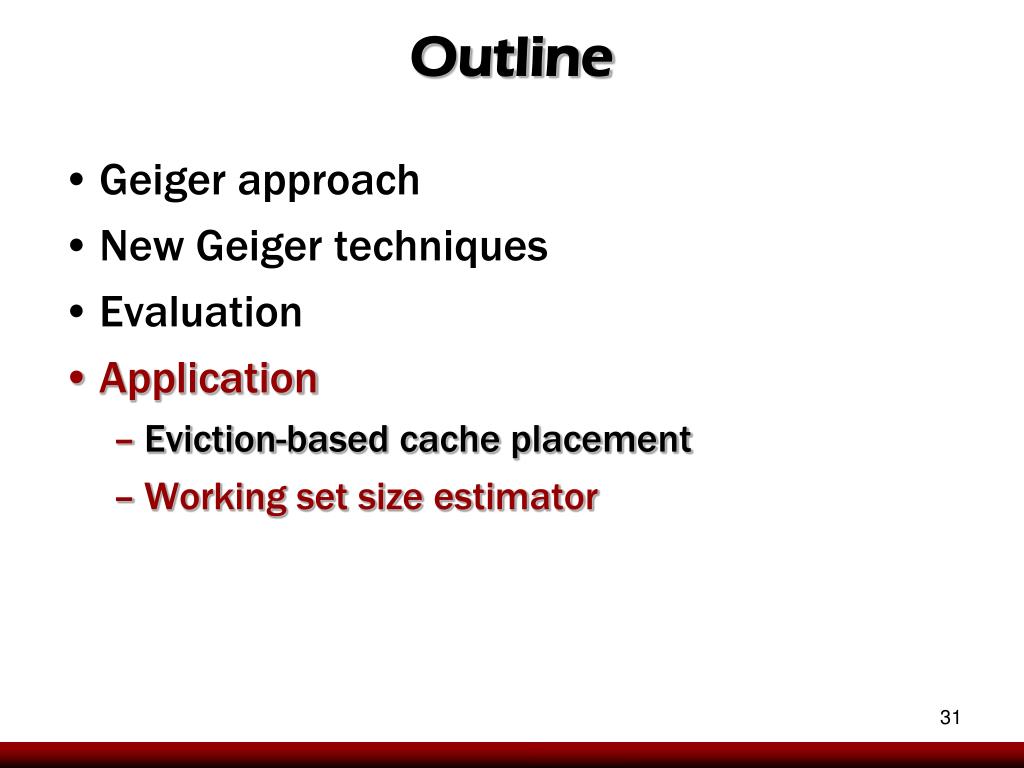 Outline

• Geiger approach
• New Geiger techniques
• Evaluation
• Application
– Eviction-based cache placement
– Working set size estimator

31